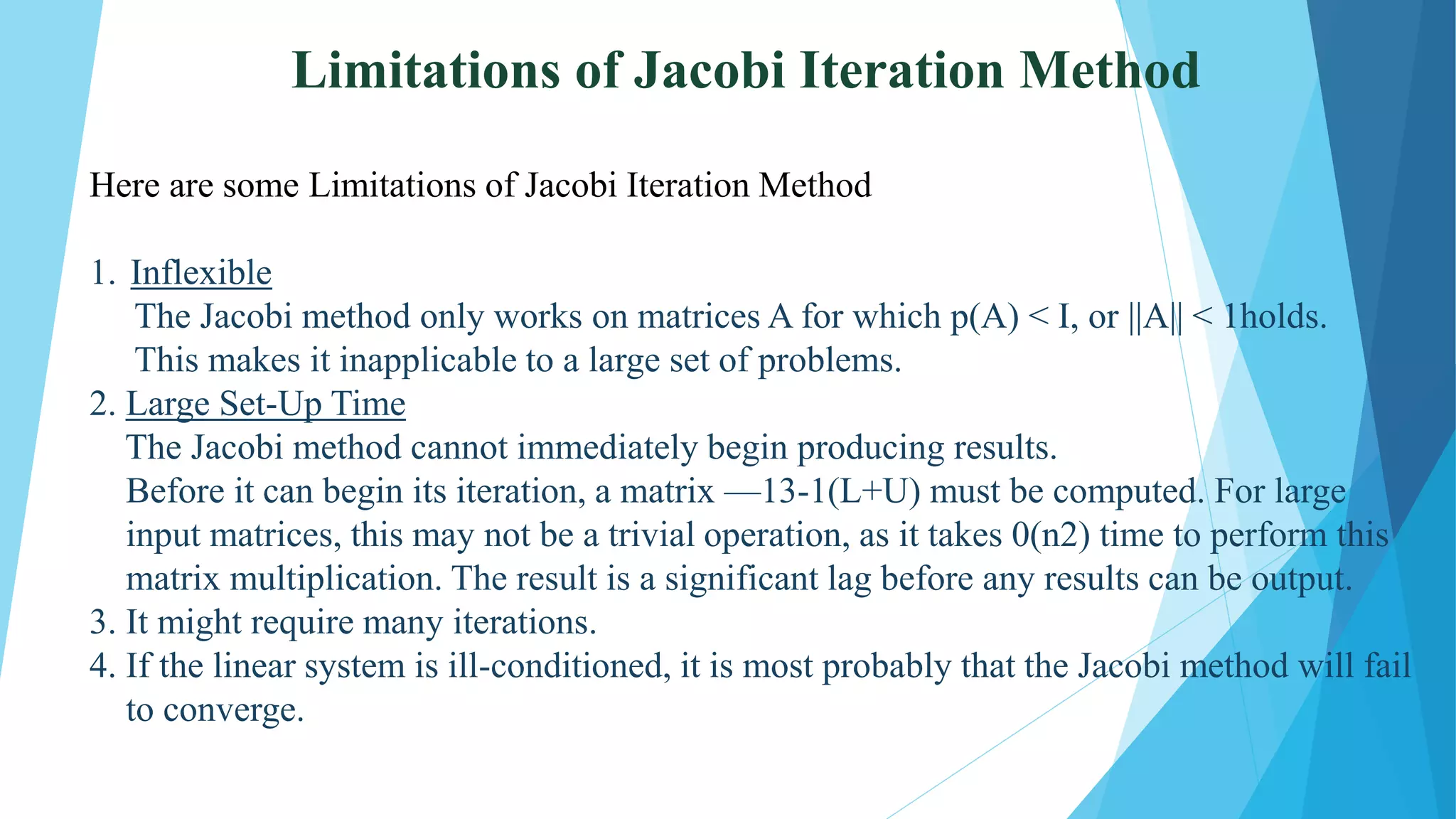 Limitations of Jacobi Iteration Method

Here are some Limitations of Jacobi Iteration Method

1. Inflexible
The Jacobi method only works on matrices A for which p(A) < I, or ||A|| < 1holds. This makes it inapplicable to a large set of problems.
2. Large Set-Up Time
The Jacobi method cannot immediately begin producing results.
Before it can begin its iteration, a matrix —13-1(L+U) must be computed. For large input matrices, this may not be a trivial operation, as it takes 0(n2) time to perform this matrix multiplication. The result is a significant lag before any results can be output.
3. It might require many iterations.
4. If the linear system is ill-conditioned, it is most probably that the Jacobi method will fail to converge.